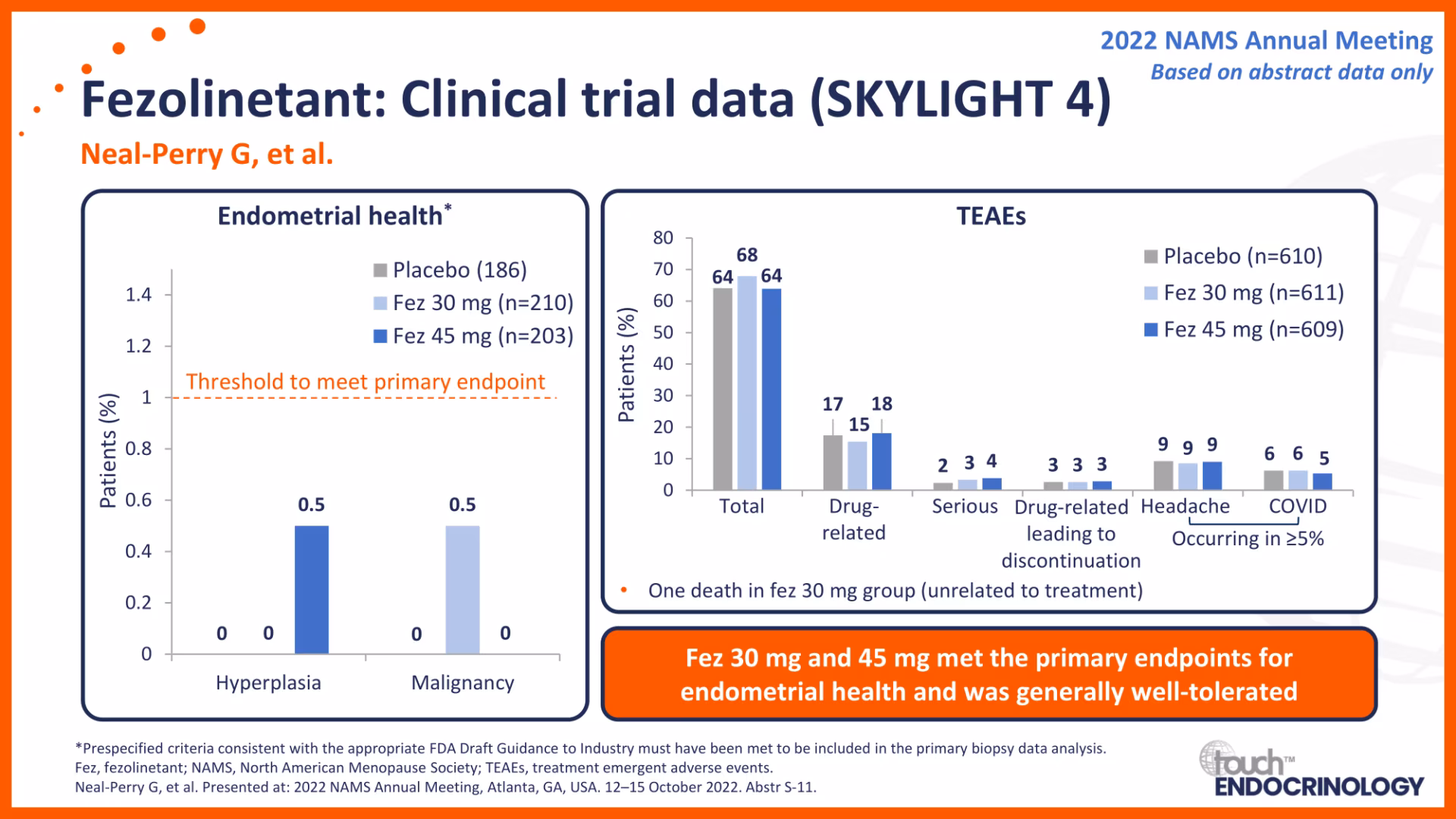 2022 NAMS Annual Meeting
Based on abstract data only

Fezolinetant: Clinical trial data (SKYLIGHT 4)

Neal-Perry G, et al.

Endometrial health*

Placebo (186)
Fez 30 mg (n=210)
Fez 45 mg (n=203)

Threshold to meet primary endpoint

Patients (%)

1.4
1.2
1
0.8
0.6
0.4
0.2
0

0 0 0.5
0 0.5 0

Hyperplasia
Malignancy

TEAEs

Placebo (n=610)
Fez 30 mg (n=611)
Fez 45 mg (n=609)

Patients (%)

80
70
60
50
40
30
20
10
0

64 68 64
17 15 18
2 3 4
3 3 3
9 9 9
6 6 5

Total
Drug-related
Serious
Drug-related leading to discontinuation
Headache
COVID
Occurring in ≥5%

• One death in fez 30 mg group (unrelated to treatment)

Fez 30 mg and 45 mg met the primary endpoints for endometrial health and was generally well-tolerated

*Prespecified criteria consistent with the appropriate FDA Draft Guidance to Industry must have been met to be included in the primary biopsy data analysis.
Fez, fezolinetant; NAMS, North American Menopause Society; TEAEs, treatment emergent adverse events.
Neal-Perry G, et al. Presented at: 2022 NAMS Annual Meeting, Atlanta, GA, USA. 12–15 October 2022. Abstr S-11.

touch™ ENDOCRINOLOGY